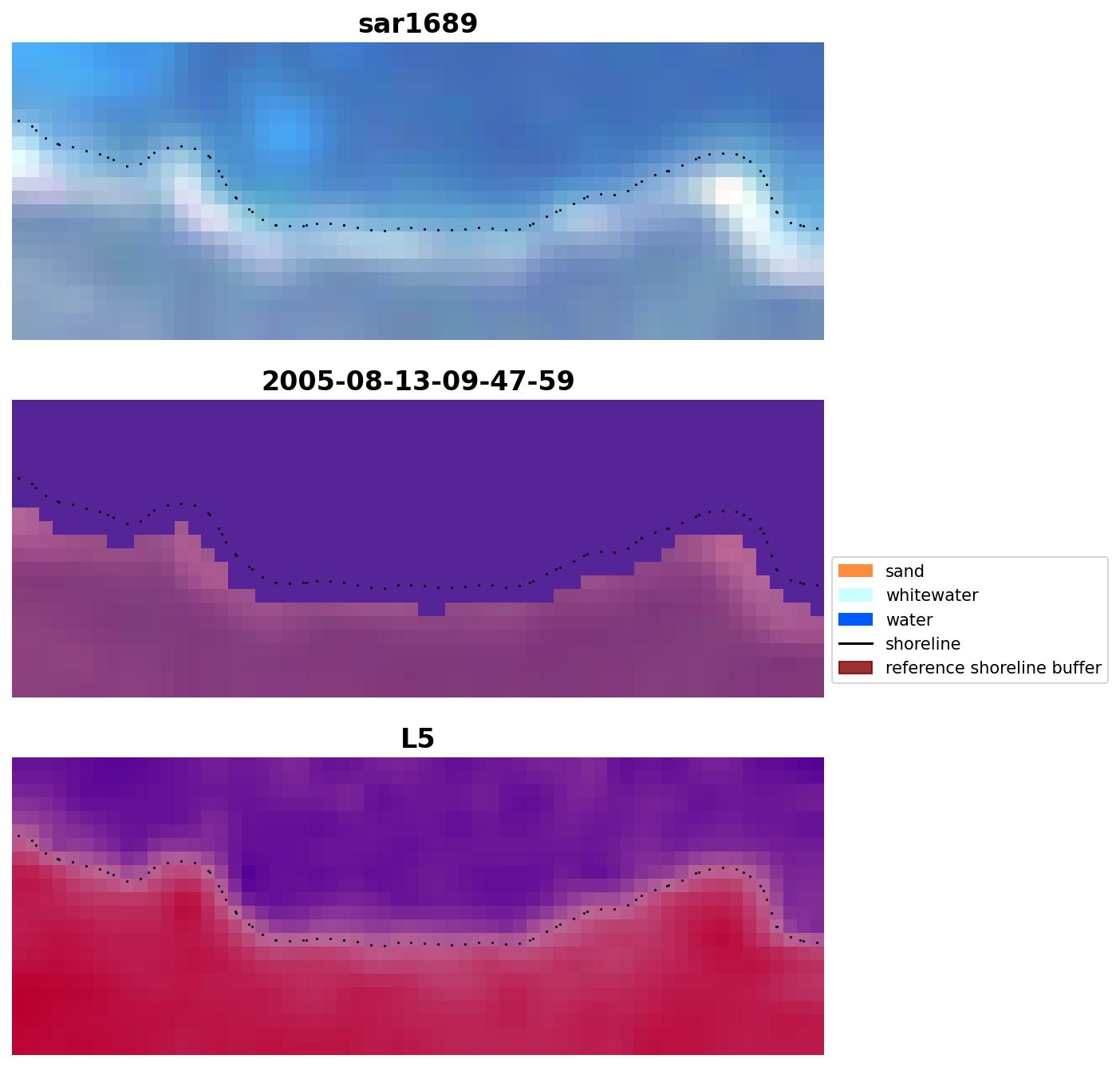 sar1689

2005-08-13-09-47-59

sand
whitewater
water
shoreline
reference shoreline buffer

L5